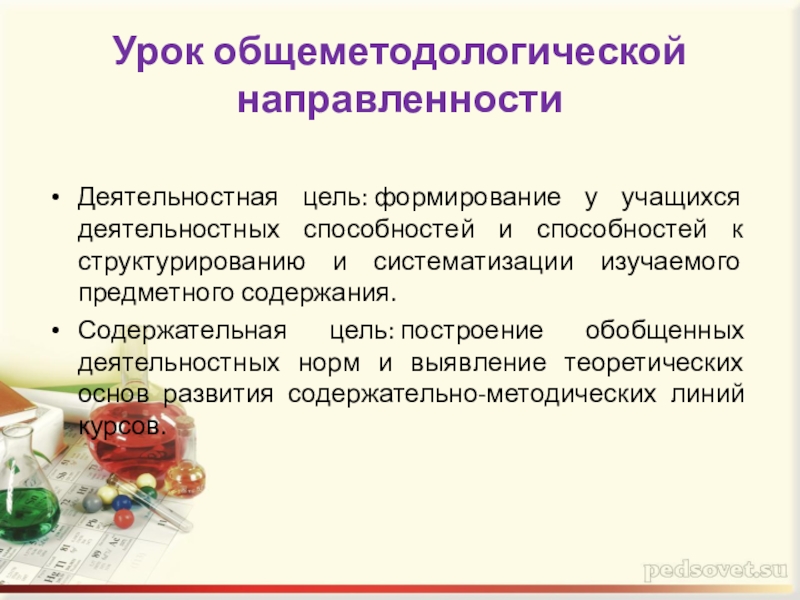 Урок общеметодологической направленности

• Деятельностная цель: формирование у учащихся деятельностных способностей и способностей к структурированию и систематизации изучаемого предметного содержания.

• Содержательная цель: построение обобщенных деятельностных норм и выявление теоретических основ развития содержательно-методических линий курсов.

pedsovet.su